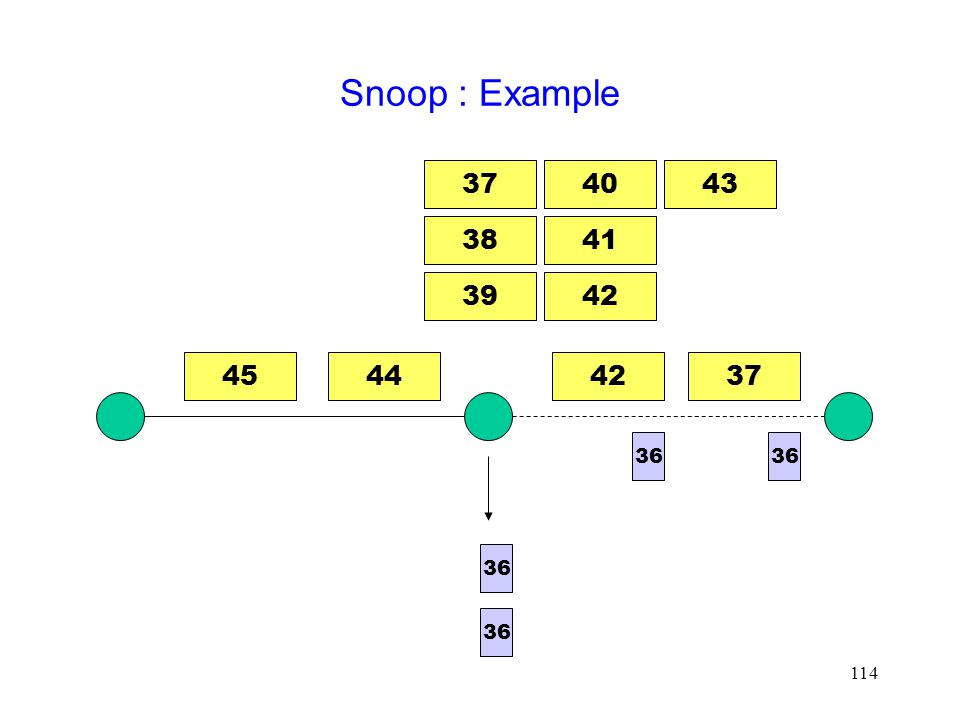 Snoop : Example

37
40
43
38
41
39
42

45
44
42
37

36
36

36
36

114